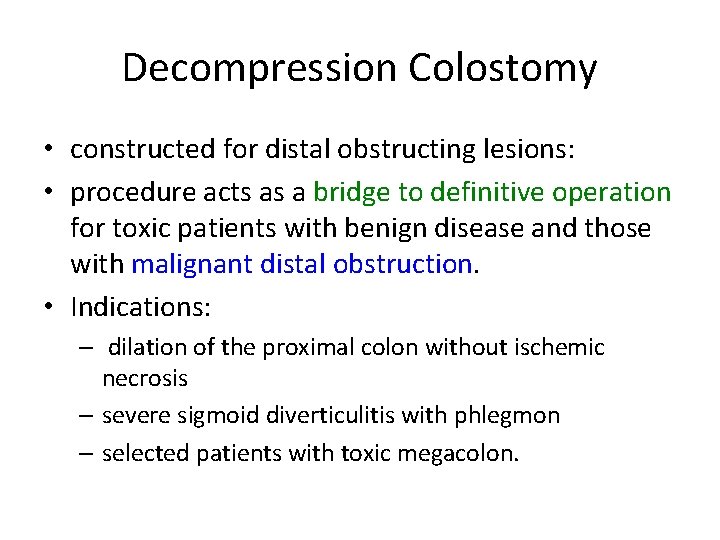 Decompression Colostomy

• constructed for distal obstructing lesions:

• procedure acts as a bridge to definitive operation for toxic patients with benign disease and those with malignant distal obstruction.

• Indications:

– dilation of the proximal colon without ischemic necrosis

– severe sigmoid diverticulitis with phlegmon

– selected patients with toxic megacolon.